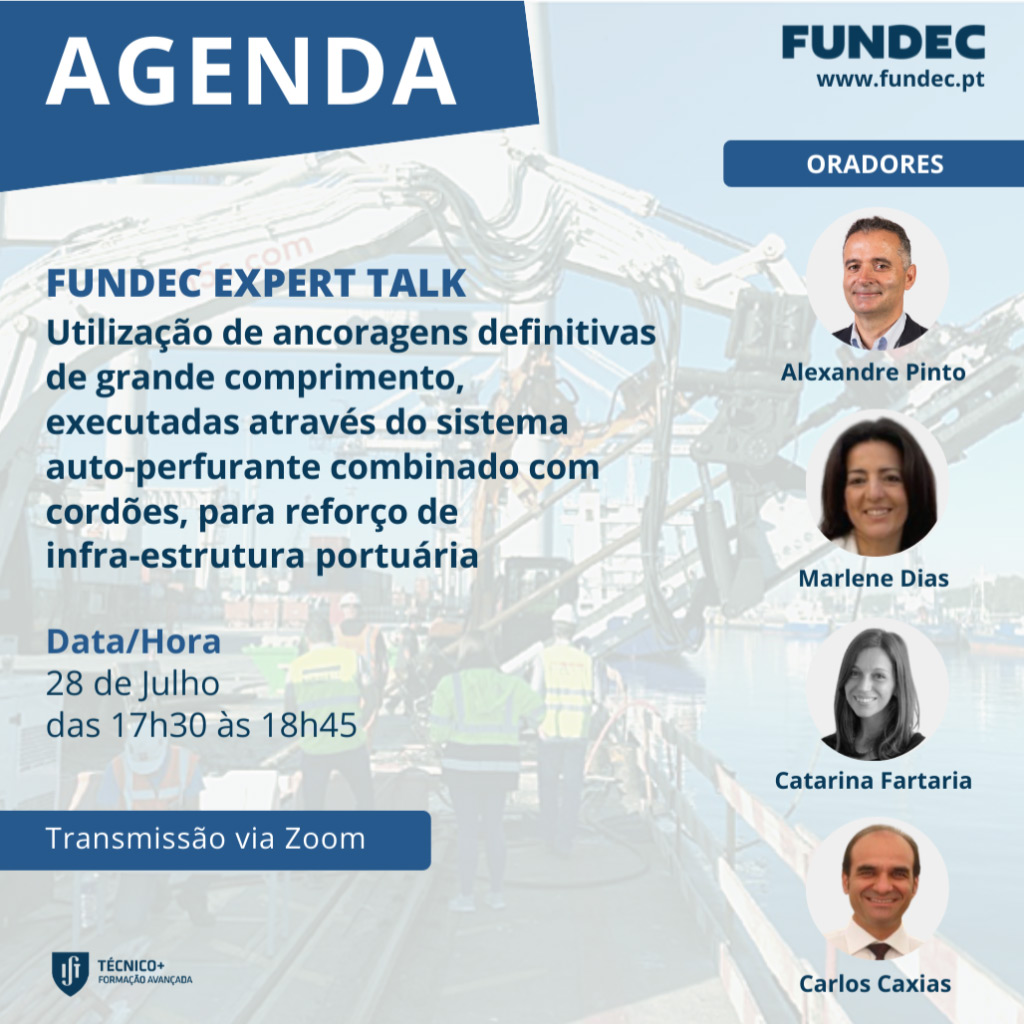 AGENDA

FUNDEC
www.fundec.pt

ORADORES

FUNDEC EXPERT TALK
Utilização de ancoragens definitivas de grande comprimento, executadas através do sistema auto-perfurante combinado com cordões, para reforço de infra-estrutura portuária

Data/Hora
28 de Julho
das 17h30 às 18h45

Transmissão via Zoom

Alexandre Pinto

Marlene Dias

Catarina Fartaria

Carlos Caxias

TÉCNICO+
FORMAÇÃO AVANÇADA